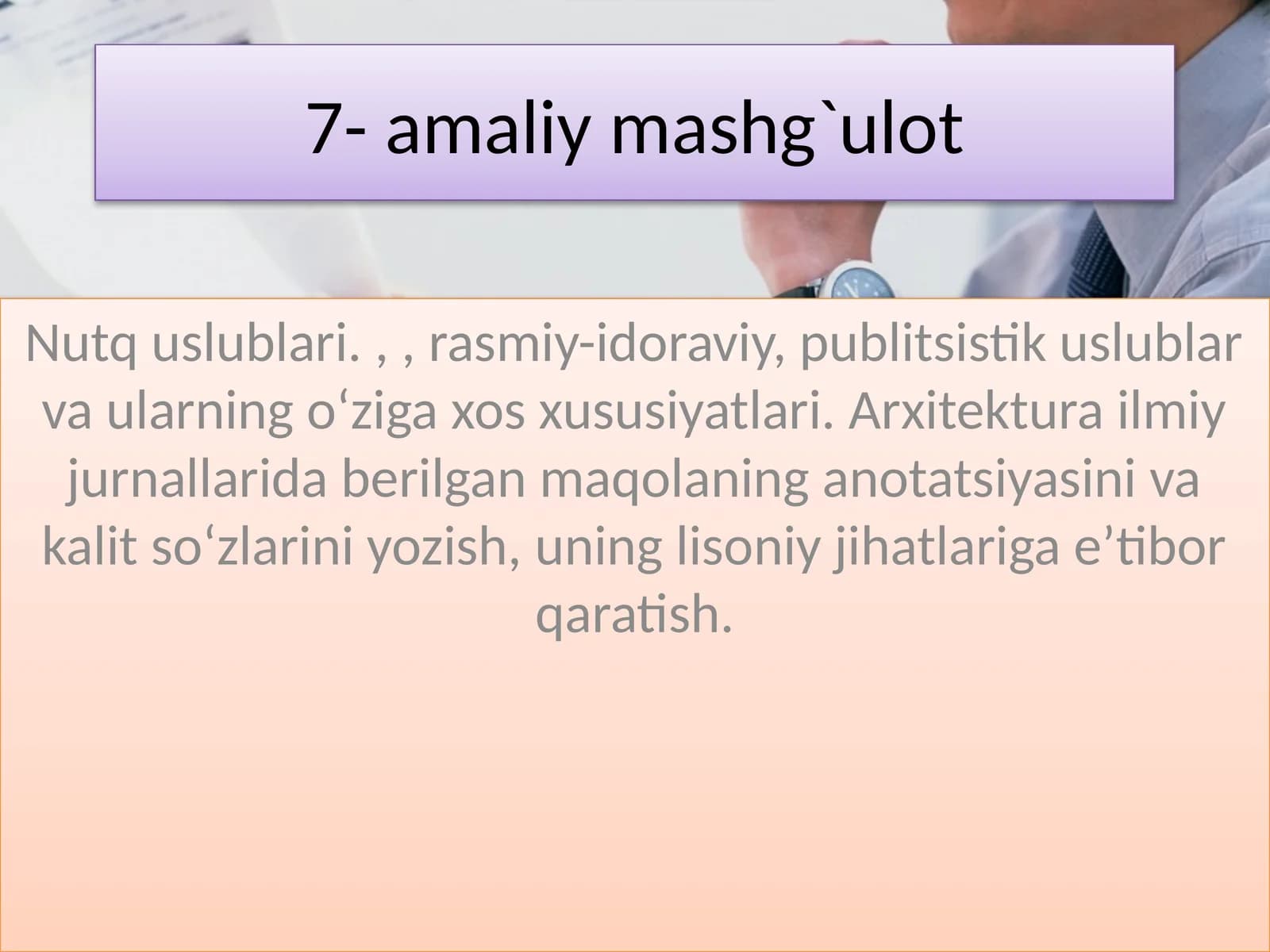 7- amaliy mashg`ulot

Nutq uslublari. , , rasmiy-idoraviy, publitsistik uslublar va ularning o‘ziga xos xususiyatlari. Arxitektura ilmiy jurnallarida berilgan maqolaning anotatsiyasini va kalit so‘zlarini yozish, uning lisoniy jihatlariga e’tibor qaratish.